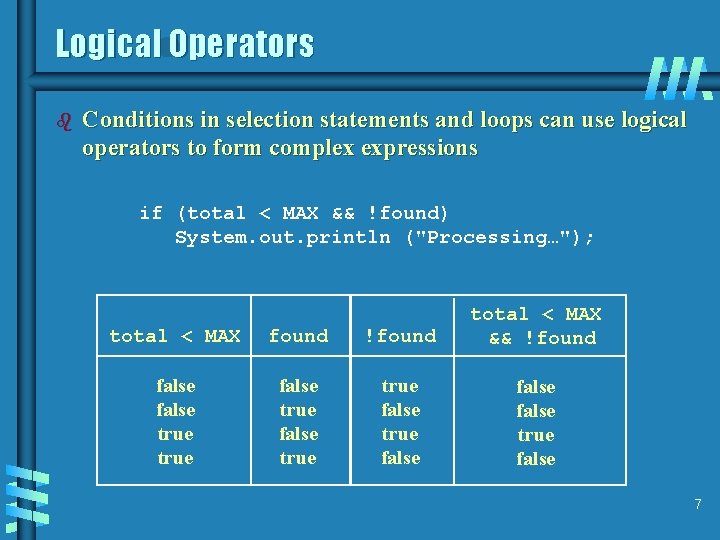 Logical Operators

Conditions in selection statements and loops can use logical operators to form complex expressions

if (total < MAX && !found)
   System.out.println ("Processing…");

| total < MAX | found | !found | total < MAX && !found |
|---|---|---|---|
| false | false | true | false |
| false | true | false | false |
| true | false | true | true |
| true | true | false | false |

7